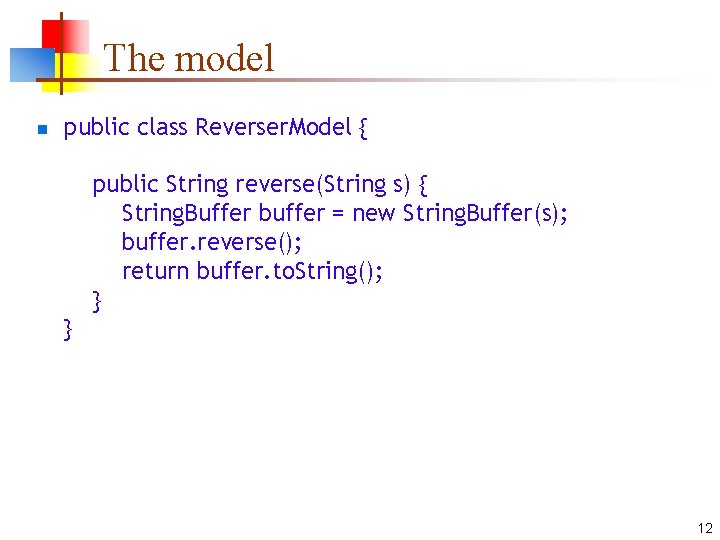 The model

public class ReverserModel {

    public String reverse(String s) {
        StringBuffer buffer = new StringBuffer(s);
        buffer.reverse();
        return buffer.toString();
    }
}

12